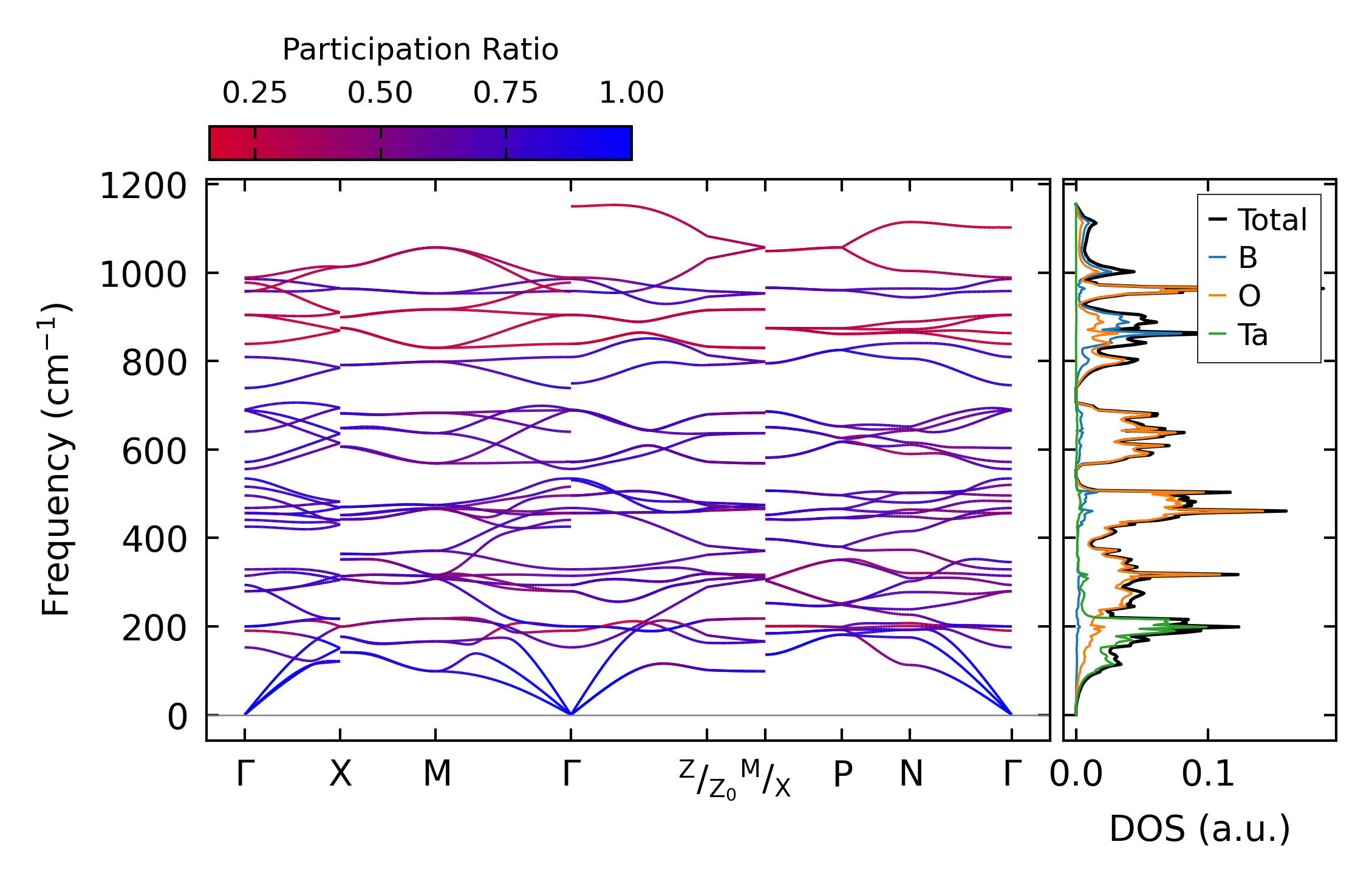 Participation Ratio

0.25 0.50 0.75 1.00

Frequency (cm$^{-1}$)

1200
1000
800
600
400
200
0

Γ X M Γ $^{Z}/_{Z_0}$ $^{M}/_{X}$ P N Γ

Total
B
O
Ta

0.0 0.1

DOS (a.u.)